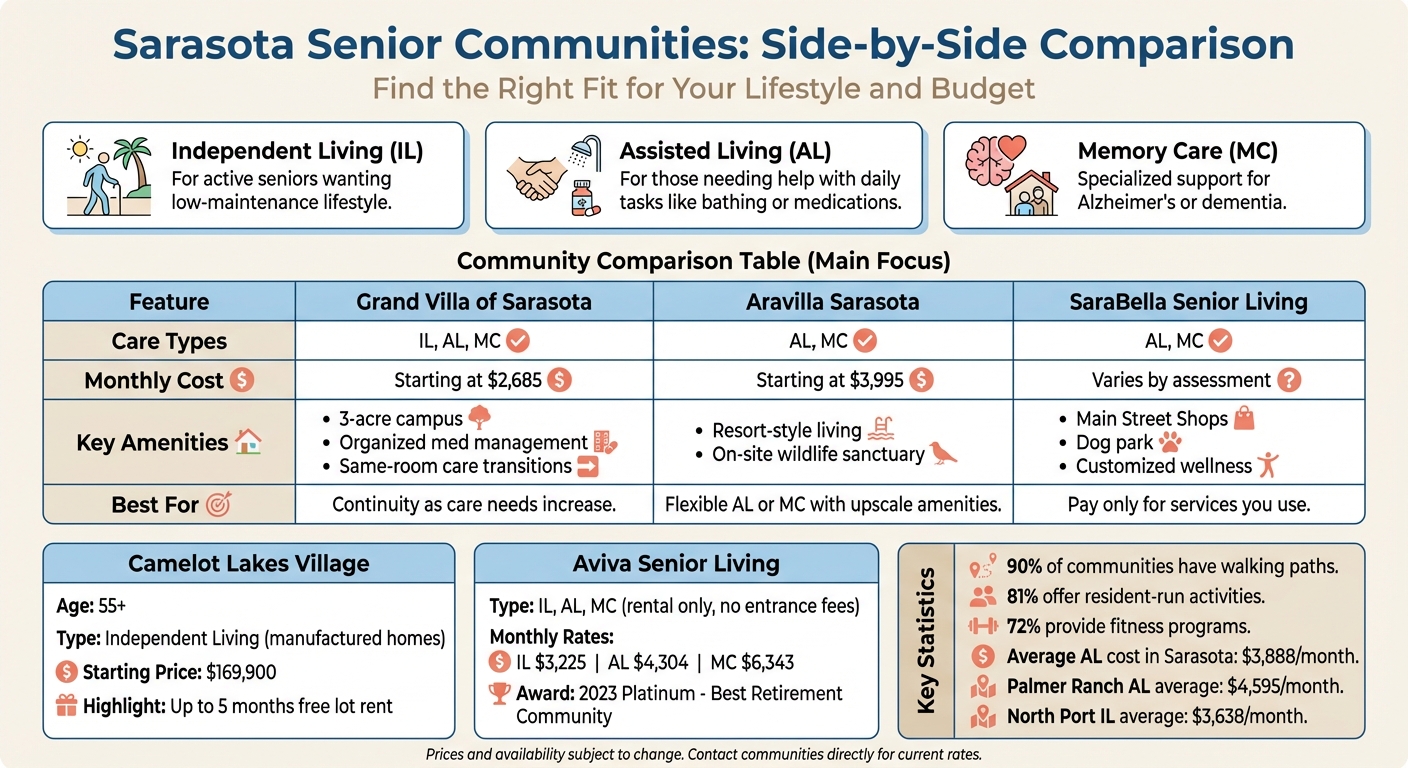 Sarasota Senior Communities: Side-by-Side Comparison

Find the Right Fit for Your Lifestyle and Budget

Independent Living (IL)
For active seniors wanting low-maintenance lifestyle.

Assisted Living (AL)
For those needing help with daily tasks like bathing or medications.

Memory Care (MC)
Specialized support for Alzheimer's or dementia.

Community Comparison Table (Main Focus)

| Feature | Grand Villa of Sarasota | Aravilla Sarasota | SaraBella Senior Living |
|---|---|---|---|
| Care Types | IL, AL, MC | AL, MC | AL, MC |
| Monthly Cost | Starting at $2,685 | Starting at $3,995 | Varies by assessment |
| Key Amenities | • 3-acre campus • Organized med management • Same-room care transitions | • Resort-style living • On-site wildlife sanctuary | • Main Street Shops • Dog park • Customized wellness |
| Best For | Continuity as care needs increase. | Flexible AL or MC with upscale amenities. | Pay only for services you use. |

Camelot Lakes Village
Age: 55+
Type: Independent Living (manufactured homes)
Starting Price: $169,900
Highlight: Up to 5 months free lot rent

Aviva Senior Living
Type: IL, AL, MC (rental only, no entrance fees)
Monthly Rates:
IL $3,225 | AL $4,304 | MC $6,343
Award: 2023 Platinum - Best Retirement Community

Key Statistics
90% of communities have walking paths.
81% offer resident-run activities.
72% provide fitness programs.
Average AL cost in Sarasota: $3,888/month.
Palmer Ranch AL average: $4,595/month.
North Port IL average: $3,638/month.

Prices and availability subject to change. Contact communities directly for current rates.